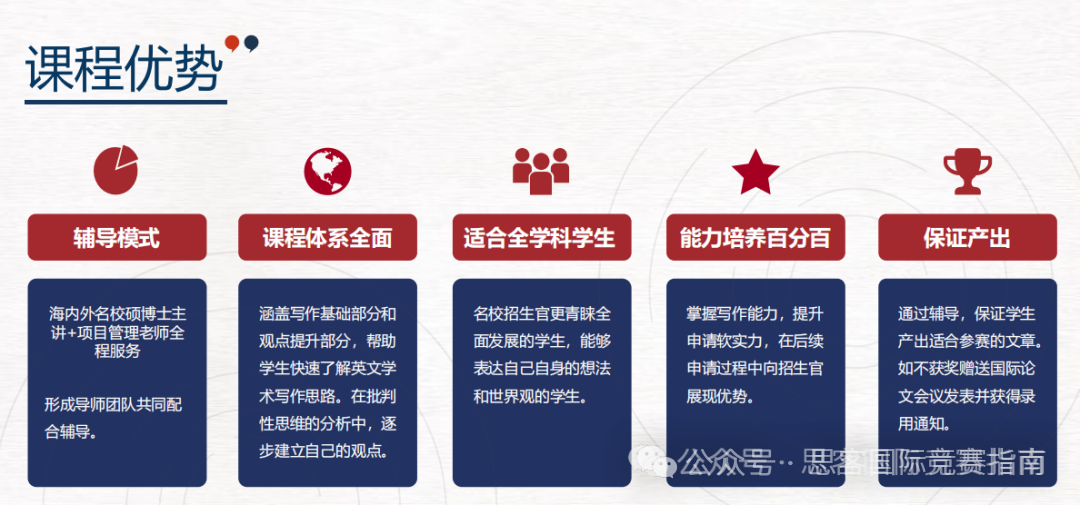 课程优势

辅导模式

海内外名校硕博士主讲+项目管理老师全程服务

形成导师团队共同配合辅导。

课程体系全面

涵盖写作基础部分和观点提升部分，帮助学生快速了解英文学术写作思路。在批判性思维的分析中，逐步建立自己的观点。

适合全学科学生

名校招生官更青睐全面发展的学生，能够表达自己自身的想法和世界观的学生。

能力培养百分百

掌握写作能力，提升申请软实力，在后续申请过程中向招生官展现优势。

保证产出

通过辅导，保证学生产出适合参赛的文章。如不获奖赠送国际论文会议发表并获得录用通知。

公众号 · 思客国际竞赛指南